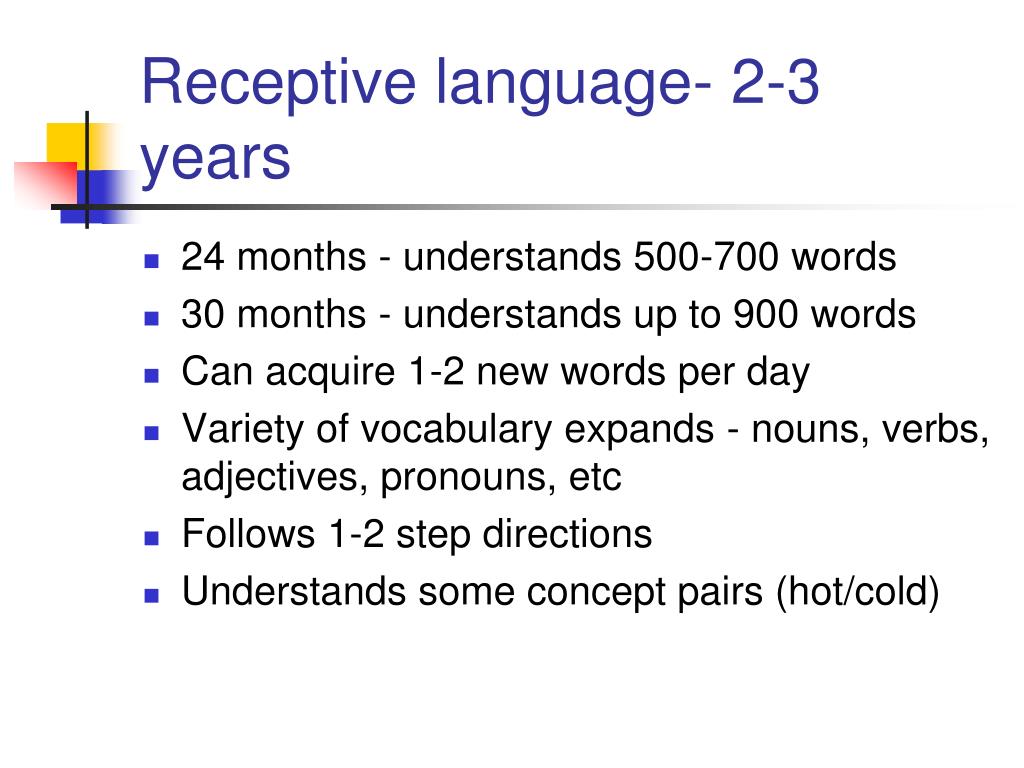 Receptive language- 2-3 years

- 24 months - understands 500-700 words
- 30 months - understands up to 900 words
- Can acquire 1-2 new words per day
- Variety of vocabulary expands - nouns, verbs, adjectives, pronouns, etc
- Follows 1-2 step directions
- Understands some concept pairs (hot/cold)